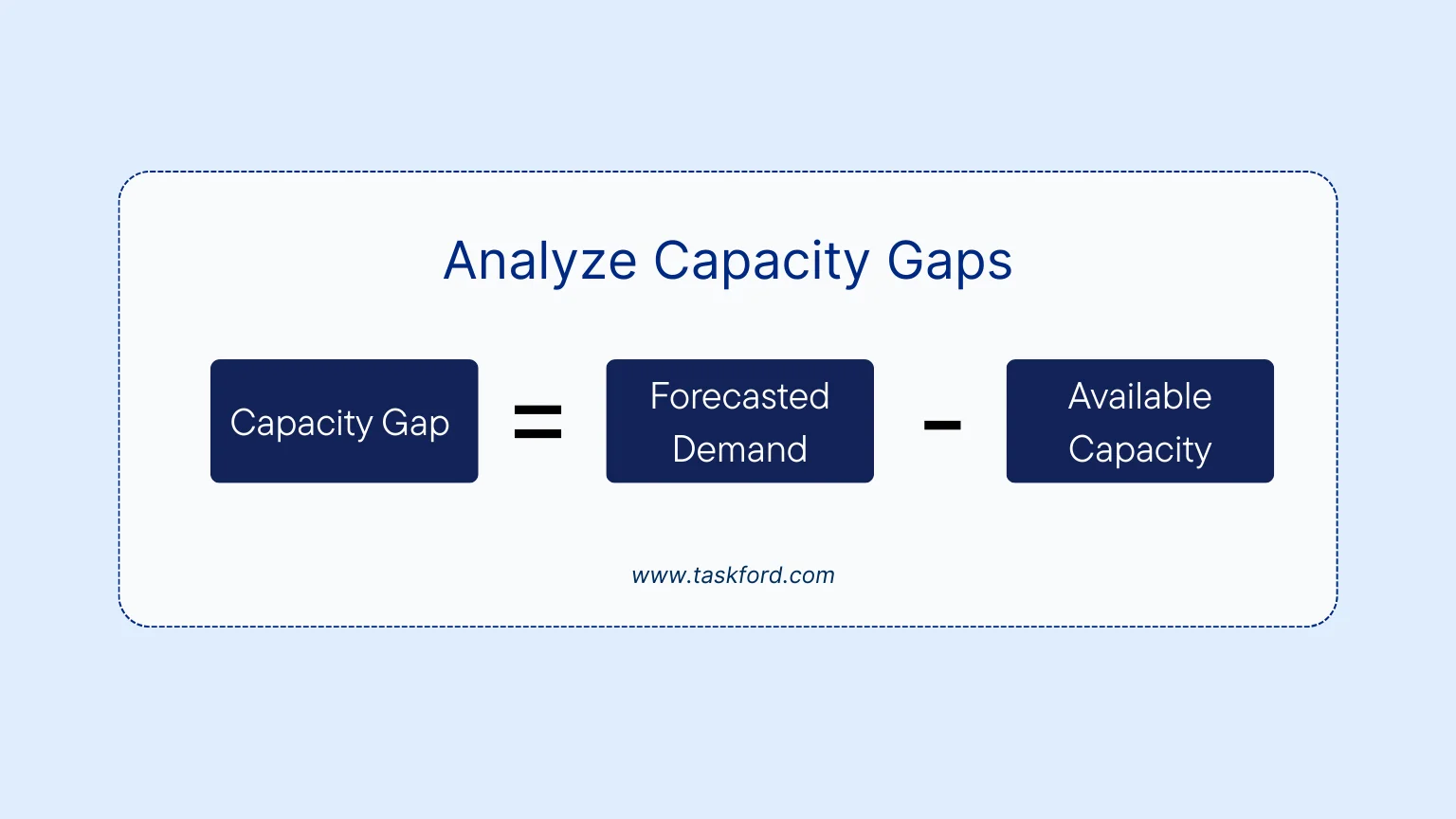 Analyze Capacity Gaps

Capacity Gap = Forecasted Demand - Available Capacity

www.taskford.com